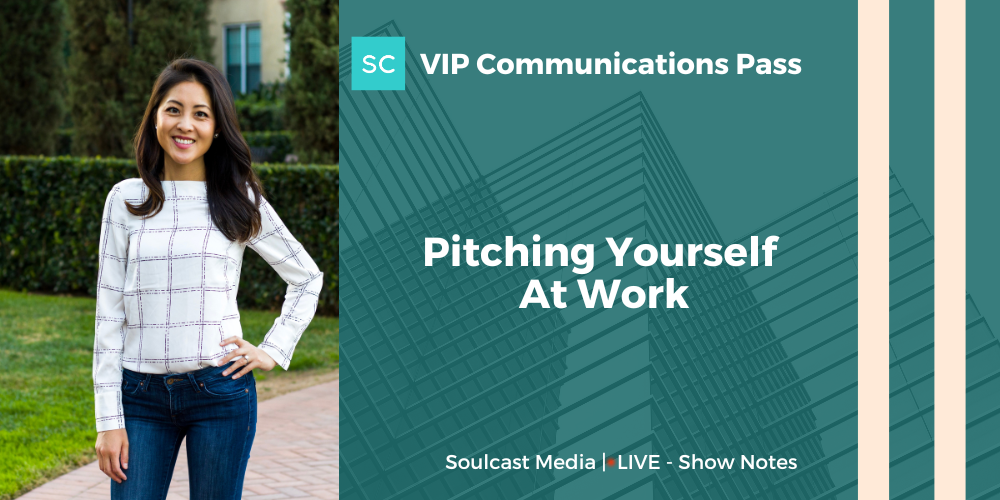 SC VIP Communications Pass

Pitching Yourself At Work

Soulcast Media | LIVE - Show Notes